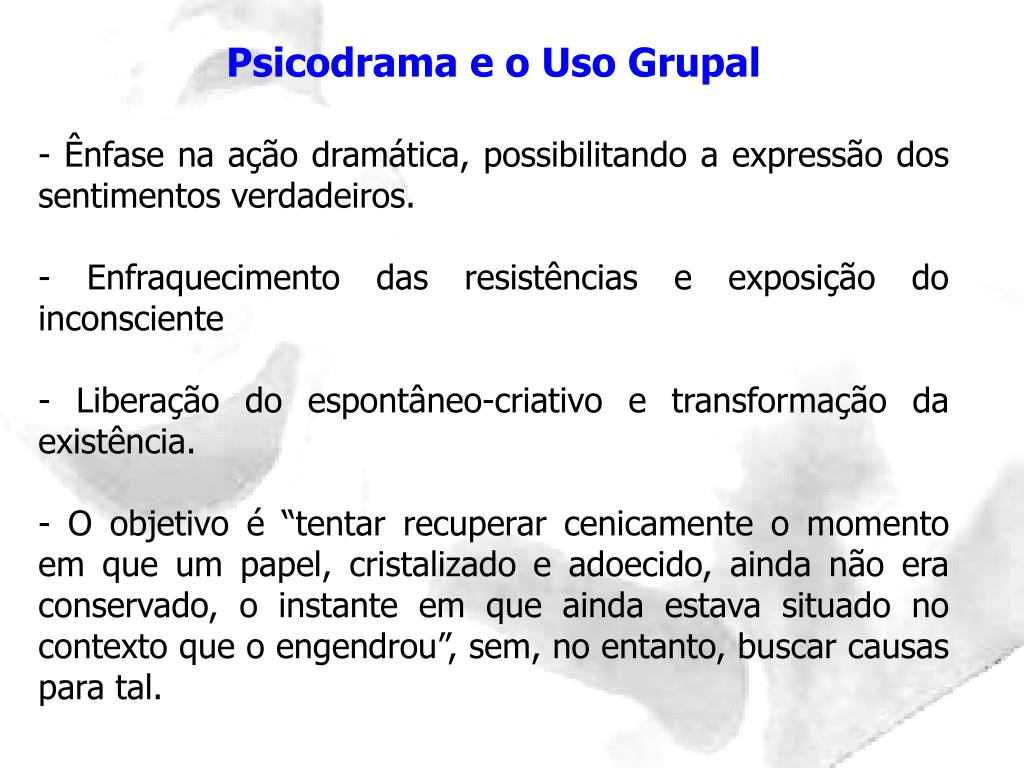 Psicodrama e o Uso Grupal

- Ênfase na ação dramática, possibilitando a expressão dos sentimentos verdadeiros.

- Enfraquecimento das resistências e exposição do inconsciente

- Liberação do espontâneo-criativo e transformação da existência.

- O objetivo é “tentar recuperar cenicamente o momento em que um papel, cristalizado e adoecido, ainda não era conservado, o instante em que ainda estava situado no contexto que o engendrou”, sem, no entanto, buscar causas para tal.